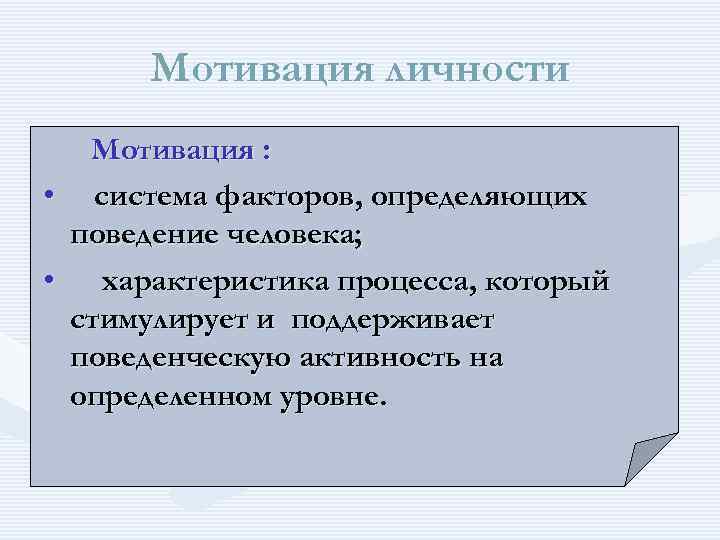 Мотивация личности

Мотивация :

• система факторов, определяющих поведение человека;

• характеристика процесса, который стимулирует и поддерживает поведенческую активность на определенном уровне.